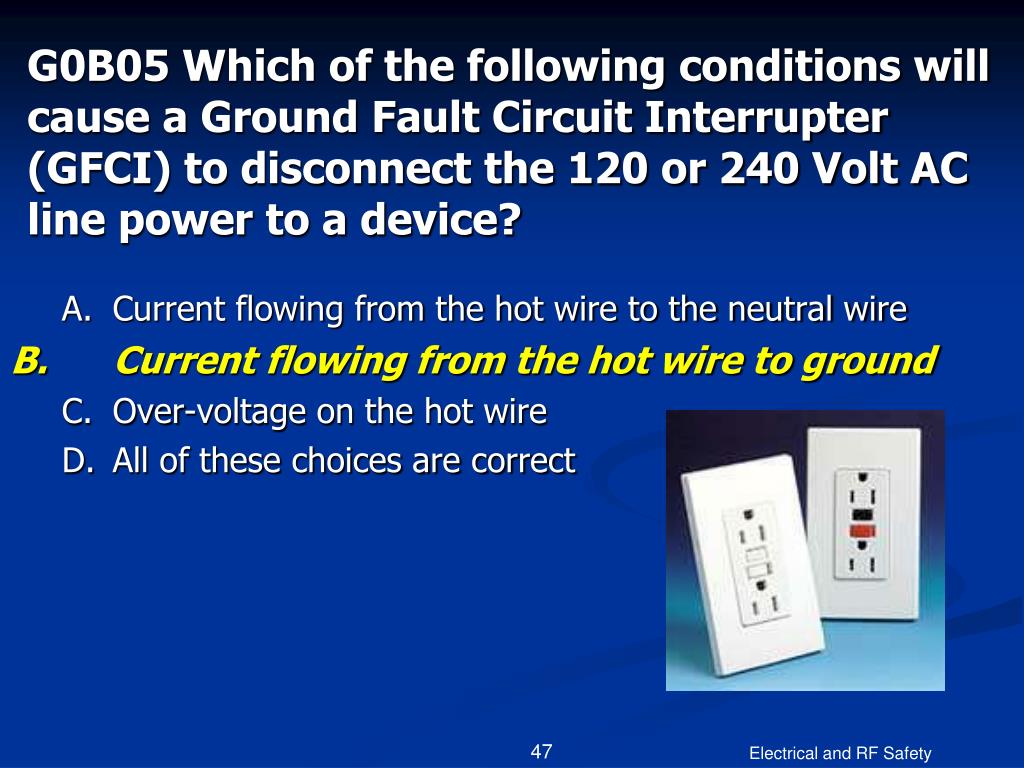 G0B05 Which of the following conditions will cause a Ground Fault Circuit Interrupter (GFCI) to disconnect the 120 or 240 Volt AC line power to a device?

A. Current flowing from the hot wire to the neutral wire
B. Current flowing from the hot wire to ground
C. Over-voltage on the hot wire
D. All of these choices are correct

47

Electrical and RF Safety